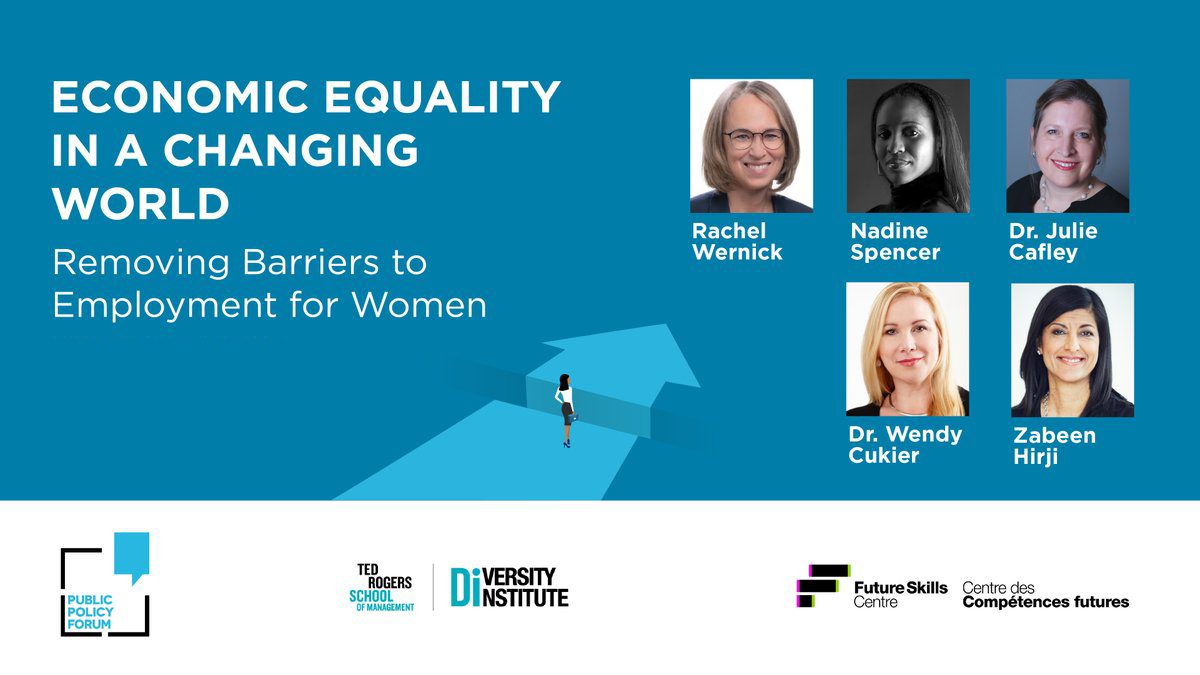 ECONOMIC EQUALITY IN A CHANGING WORLD

Removing Barriers to Employment for Women

Rachel Wernick

Nadine Spencer

Dr. Julie Cafley

Dr. Wendy Cukier

Zabeen Hirji

PUBLIC POLICY FORUM

TED ROGERS SCHOOL OF MANAGEMENT

DIVERSITY INSTITUTE

Future Skills Centre

Centre des Compétences futures